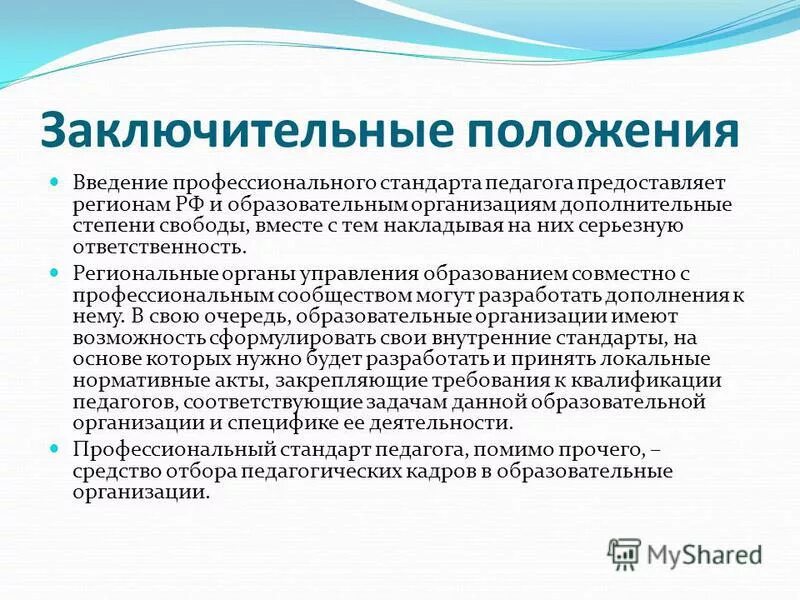 Заключительные положения

Введение профессионального стандарта педагога предоставляет регионам РФ и образовательным организациям дополнительные степени свободы, вместе с тем накладывая на них серьезную ответственность.

Региональные органы управления образованием совместно с профессиональным сообществом могут разработать дополнения к нему. В свою очередь, образовательные организации имеют возможность сформулировать свои внутренние стандарты, на основе которых нужно будет разработать и принять локальные нормативные акты, закрепляющие требования к квалификации педагогов, соответствующие задачам данной образовательной организации и специфике ее деятельности.

Профессиональный стандарт педагога, помимо прочего, – средство отбора педагогических кадров в образовательные организации.

MyShared